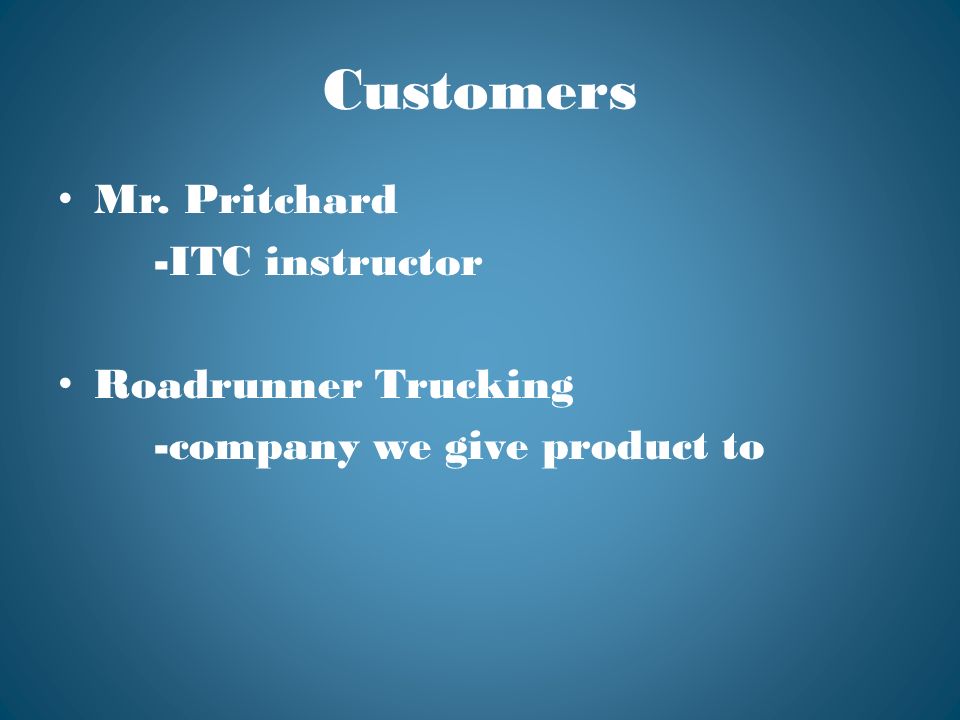 Customers

• Mr. Pritchard
-ITC instructor

• Roadrunner Trucking
-company we give product to